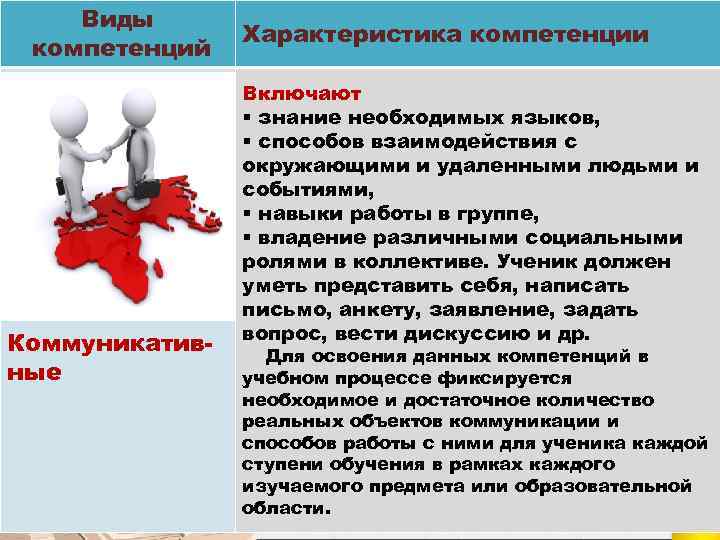 | Виды компетенций | Характеристика компетенции |
|---|---|
| Коммуникативные | Включают ▪ знание необходимых языков, ▪ способов взаимодействия с окружающими и удаленными людьми и событиями, ▪ навыки работы в группе, ▪ владение различными социальными ролями в коллективе. Ученик должен уметь представить себя, написать письмо, анкету, заявление, задать вопрос, вести дискуссию и др. Для освоения данных компетенций в учебном процессе фиксируется необходимое и достаточное количество реальных объектов коммуникации и способов работы с ними для ученика каждой ступени обучения в рамках каждого изучаемого предмета или образовательной области. |